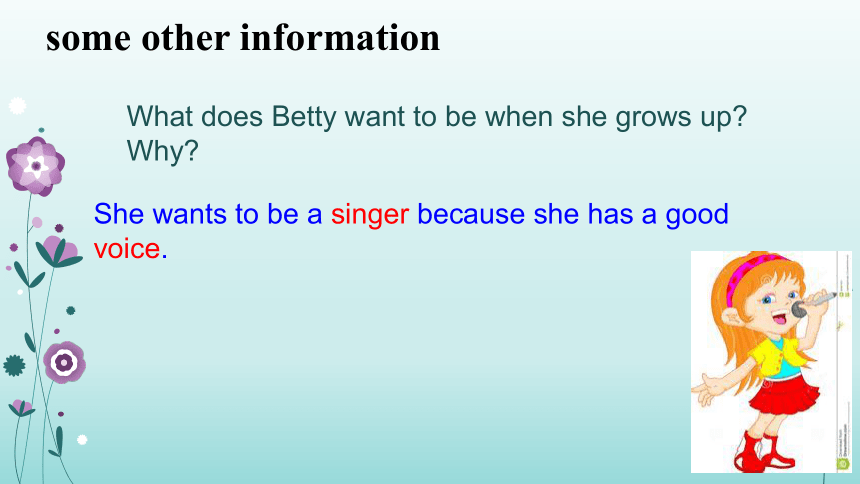 some other information

What does Betty want to be when she grows up? Why?

She wants to be a singer because she has a good voice.